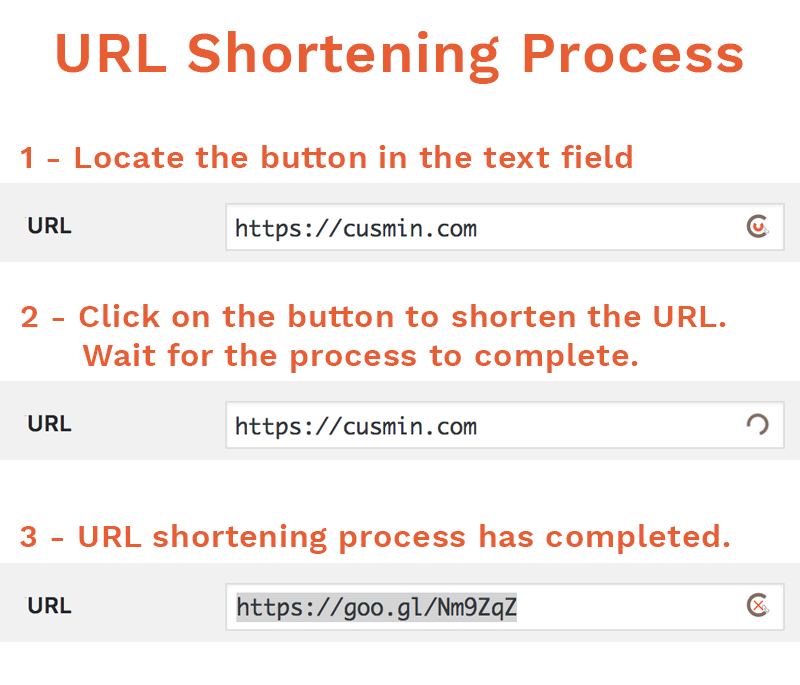 URL Shortening Process

1 - Locate the button in the text field

URL

https://cusmin.com

2 - Click on the button to shorten the URL.
Wait for the process to complete.

URL

https://cusmin.com

3 - URL shortening process has completed.

URL

https://goo.gl/Nm9ZqZ